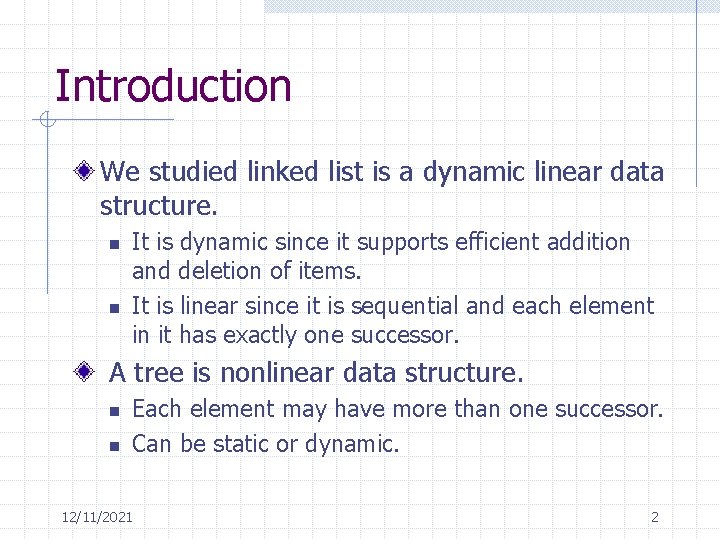 Introduction

We studied linked list is a dynamic linear data structure.

It is dynamic since it supports efficient addition and deletion of items.

It is linear since it is sequential and each element in it has exactly one successor.

A tree is nonlinear data structure.

Each element may have more than one successor.

Can be static or dynamic.

12/11/2021

2